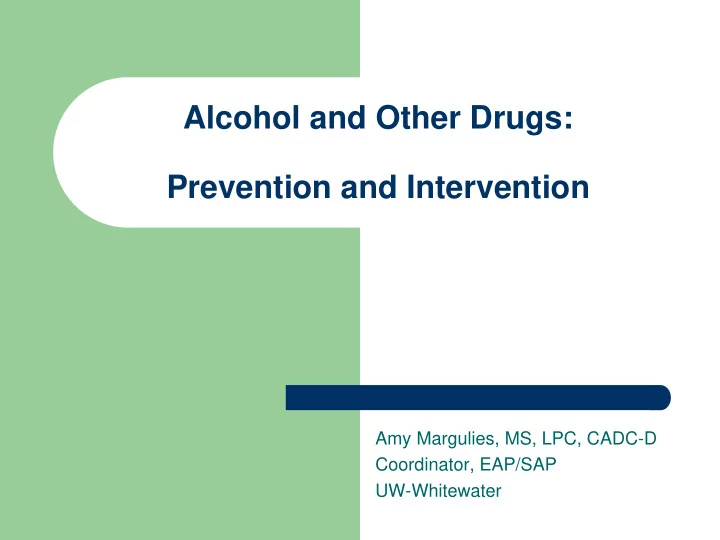 Alcohol and Other Drugs:

Prevention and Intervention

Amy Margulies, MS, LPC, CADC-D
Coordinator, EAP/SAP
UW-Whitewater